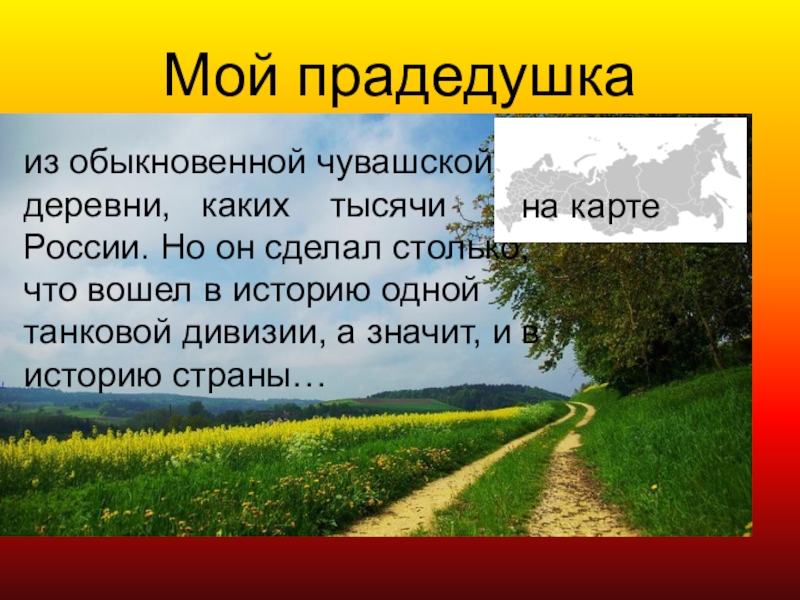 Мой прадедушка

из обыкновенной чувашской деревни, каких тысячи на карте России. Но он сделал столько, что вошел в историю одной танковой дивизии, а значит, и в историю страны…